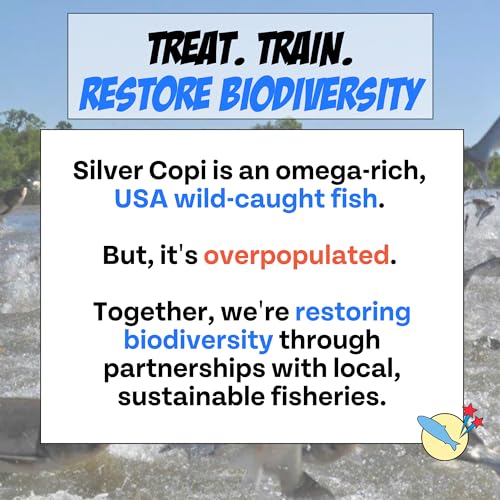 TREAT. TRAIN.
RESTORE BIODIVERSITY

Silver Copi is an omega-rich, USA wild-caught fish.

But, it's overpopulated.

Together, we're restoring biodiversity through partnerships with local, sustainable fisheries.